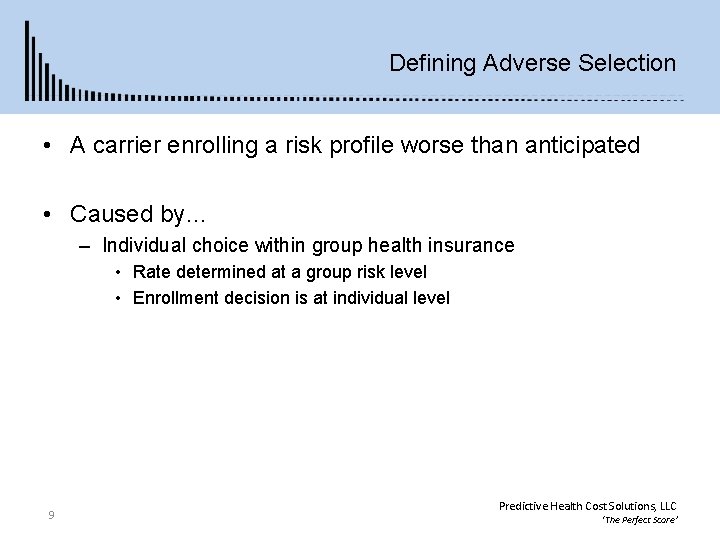 Defining Adverse Selection

• A carrier enrolling a risk profile worse than anticipated

• Caused by…
– Individual choice within group health insurance
• Rate determined at a group risk level
• Enrollment decision is at individual level

9

Predictive Health Cost Solutions, LLC
'The Perfect Score'